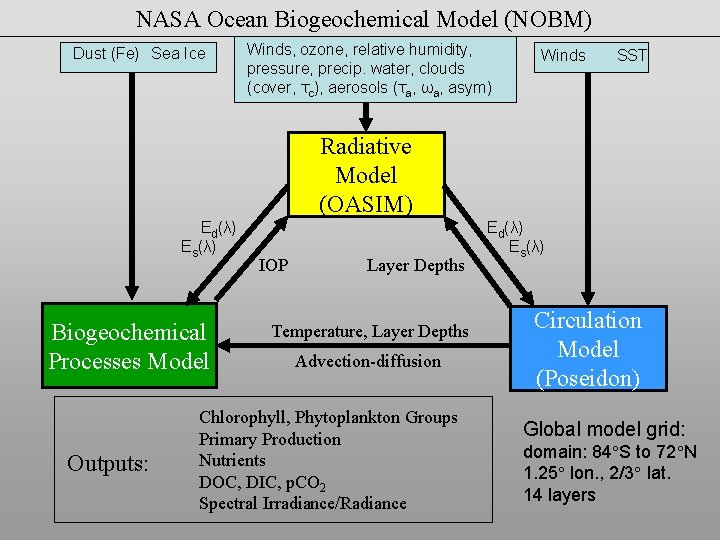 NASA Ocean Biogeochemical Model (NOBM)

Dust (Fe) Sea Ice

Winds, ozone, relative humidity, pressure, precip. water, clouds (cover, $\tau_c$), aerosols ($\tau_a$, $\omega_a$, asym)

Winds SST

Radiative Model (OASIM)

$E_d(\lambda)$
$E_s(\lambda)$

IOP

Layer Depths

$E_d(\lambda)$
$E_s(\lambda)$

Biogeochemical Processes Model

Temperature, Layer Depths

Advection-diffusion

Circulation Model (Poseidon)

Outputs:

Chlorophyll, Phytoplankton Groups
Primary Production
Nutrients
DOC, DIC, $pCO_2$
Spectral Irradiance/Radiance

Global model grid:
domain: 84°S to 72°N
1.25° lon., 2/3° lat.
14 layers